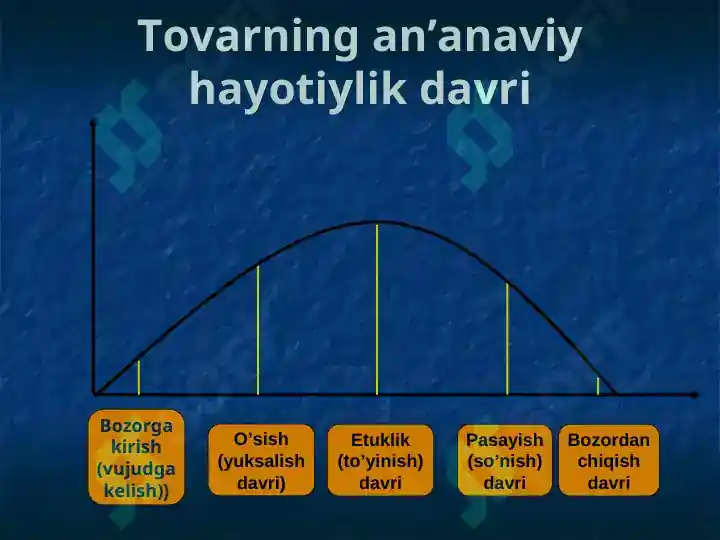 Tovarning an’anaviy hayotiylik davri

Bozorga kirish (vujudga kelish))

O’sish (yuksalish davri)

Etuklik (to’yinish) davri

Pasayish (so’nish) davri

Bozordan chiqish davri